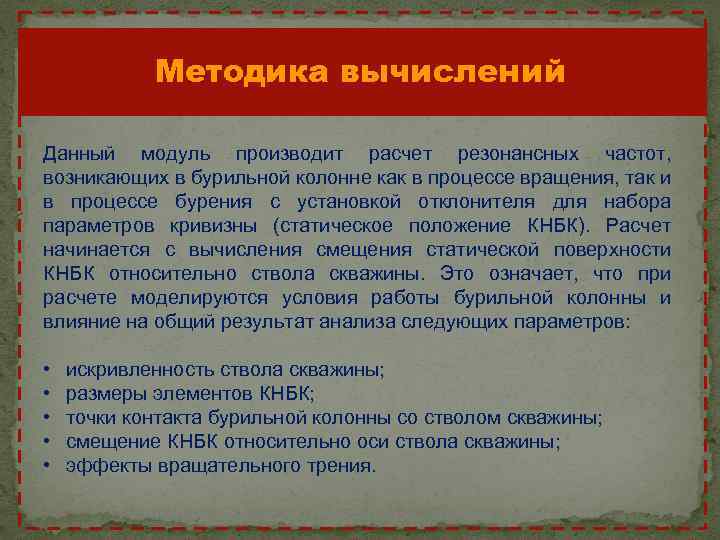 Методика вычислений

Данный модуль производит расчет резонансных частот, возникающих в бурильной колонне как в процессе вращения, так и в процессе бурения с установкой отклонителя для набора параметров кривизны (статическое положение КНБК). Расчет начинается с вычисления смещения статической поверхности КНБК относительно ствола скважины. Это означает, что при расчете моделируются условия работы бурильной колонны и влияние на общий результат анализа следующих параметров:

• искривленность ствола скважины;
• размеры элементов КНБК;
• точки контакта бурильной колонны со стволом скважины;
• смещение КНБК относительно оси ствола скважины;
• эффекты вращательного трения.